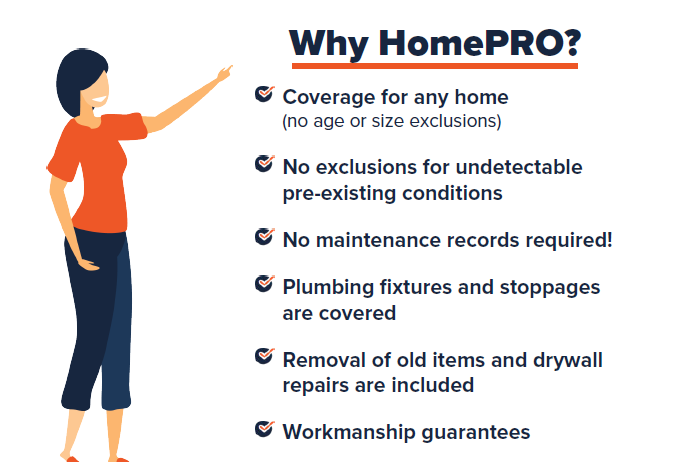 Why HomePRO?

Coverage for any home
(no age or size exclusions)

No exclusions for undetectable pre-existing conditions

No maintenance records required!

Plumbing fixtures and stoppages are covered

Removal of old items and drywall repairs are included

Workmanship guarantees